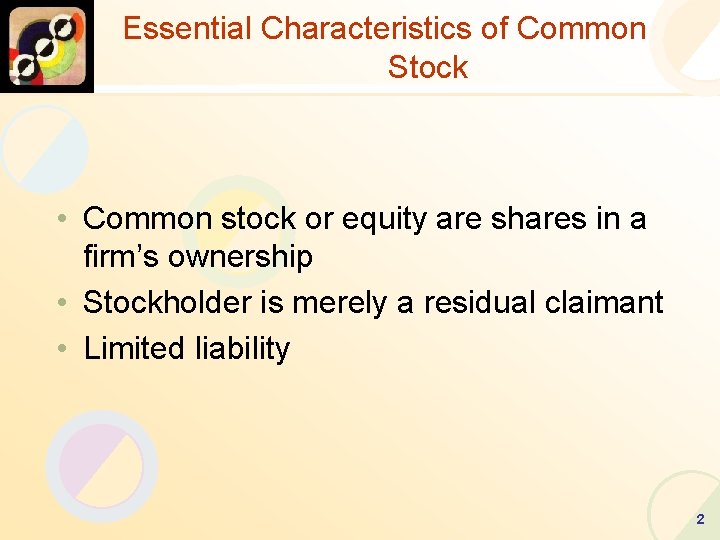 Essential Characteristics of Common Stock

• Common stock or equity are shares in a firm’s ownership
• Stockholder is merely a residual claimant
• Limited liability

2